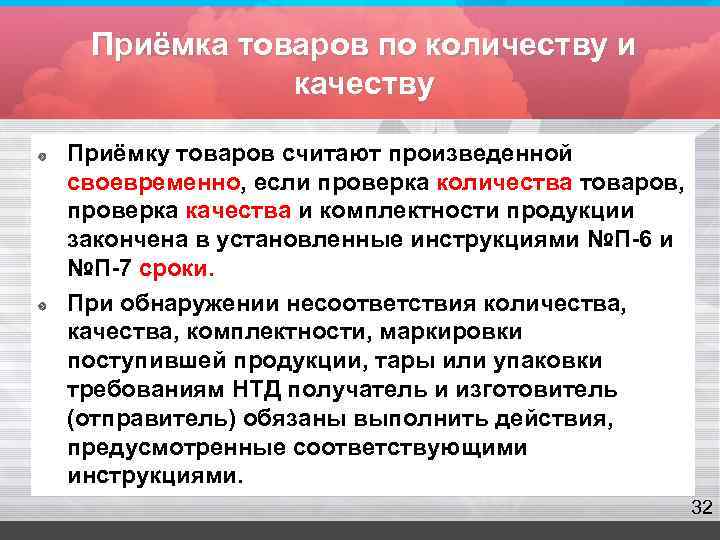 Приёмка товаров по количеству и качеству

Приёмку товаров считают произведенной своевременно, если проверка количества товаров, проверка качества и комплектности продукции закончена в установленные инструкциями №П-6 и №П-7 сроки.

При обнаружении несоответствия количества, качества, комплектности, маркировки поступившей продукции, тары или упаковки требованиям НТД получатель и изготовитель (отправитель) обязаны выполнить действия, предусмотренные соответствующими инструкциями.

32